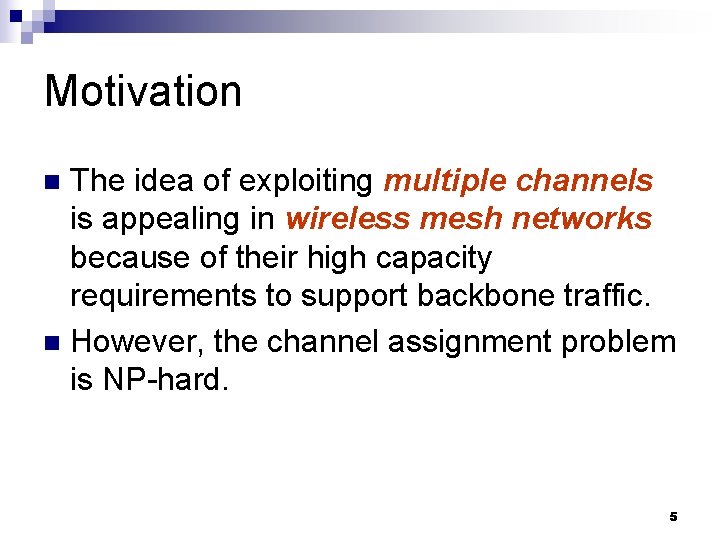 Motivation

• The idea of exploiting multiple channels is appealing in wireless mesh networks because of their high capacity requirements to support backbone traffic.
• However, the channel assignment problem is NP-hard.

5